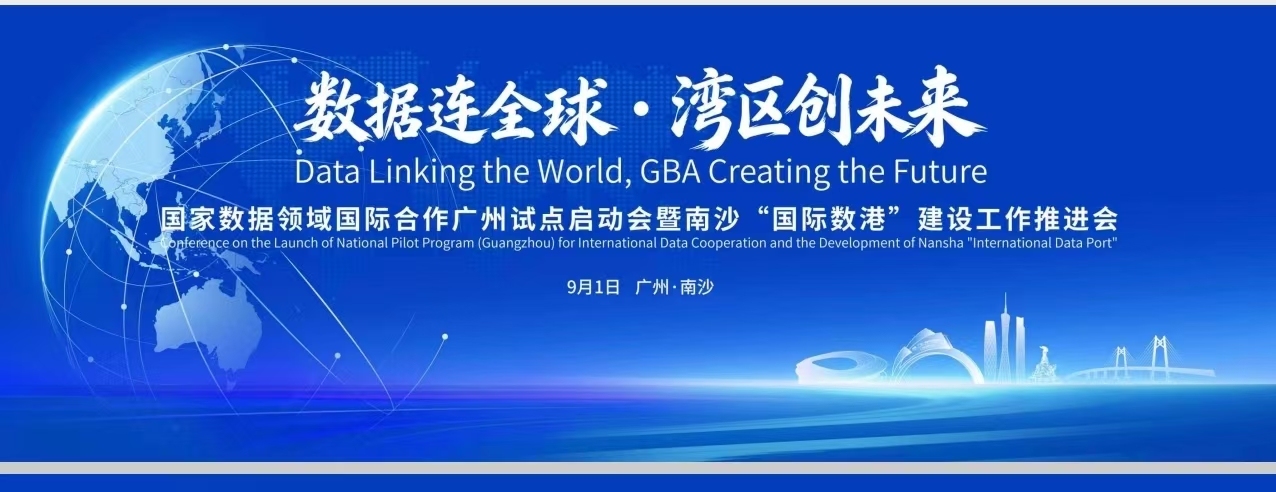 数据连全球·湾区创未来

Data Linking the World, GBA Creating the Future

国家数据领域国际合作广州试点启动会暨南沙“国际数港”建设工作推进会

Conference on the Launch of National Pilot Program (Guangzhou) for International Data Cooperation and the Development of Nansha "International Data Port"

9月1日 广州·南沙